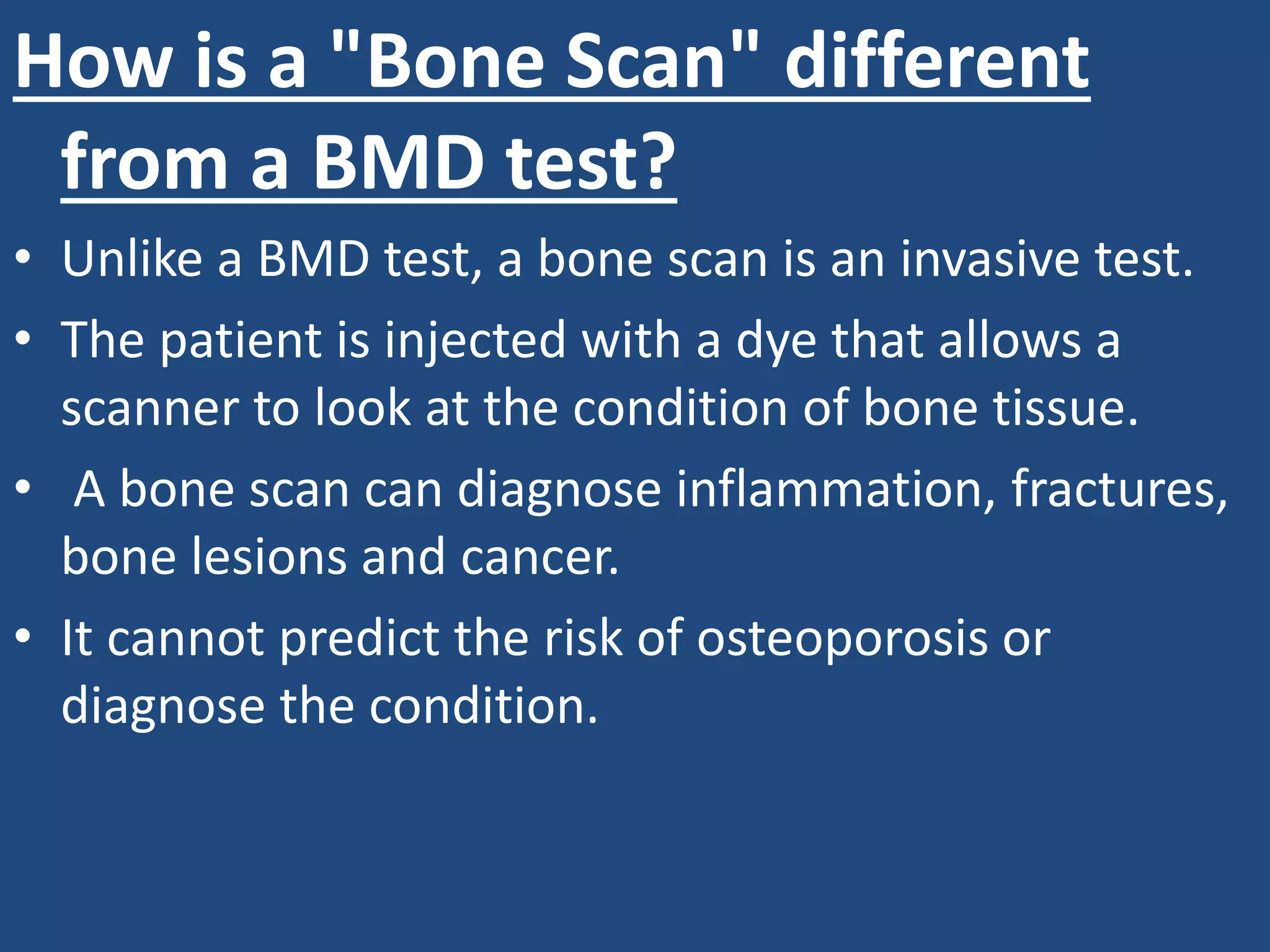 How is a "Bone Scan" different from a BMD test?

• Unlike a BMD test, a bone scan is an invasive test.
• The patient is injected with a dye that allows a scanner to look at the condition of bone tissue.
• A bone scan can diagnose inflammation, fractures, bone lesions and cancer.
• It cannot predict the risk of osteoporosis or diagnose the condition.